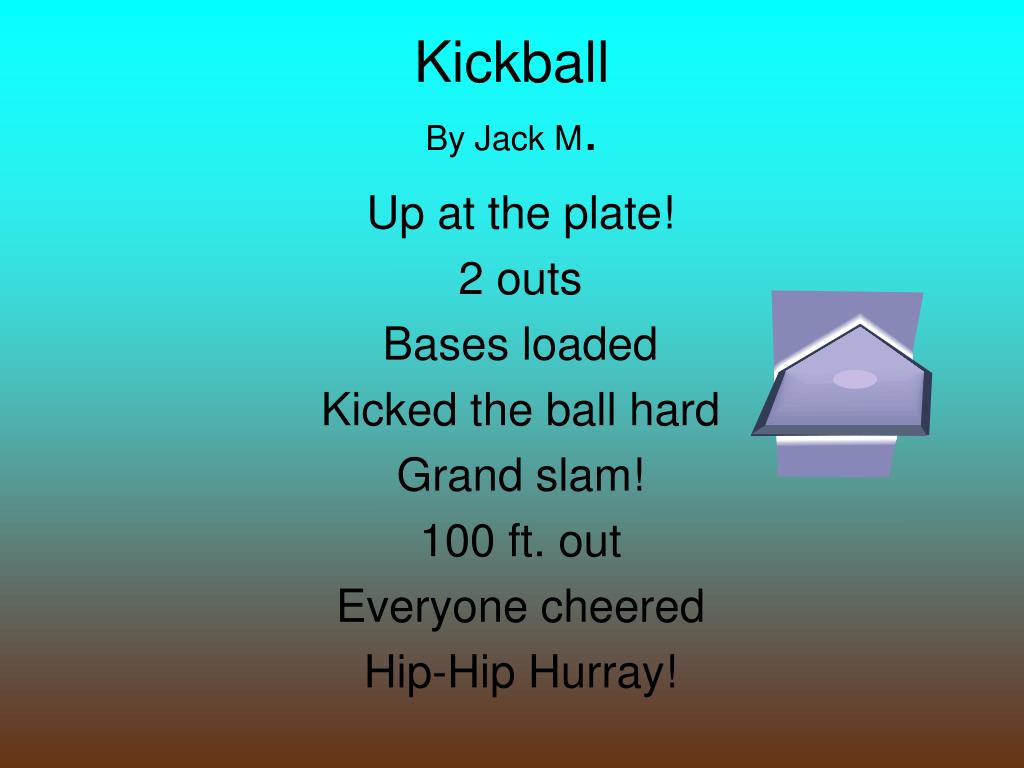 Kickball

By Jack M.

Up at the plate!
2 outs
Bases loaded
Kicked the ball hard
Grand slam!
100 ft. out
Everyone cheered
Hip-Hip Hurray!